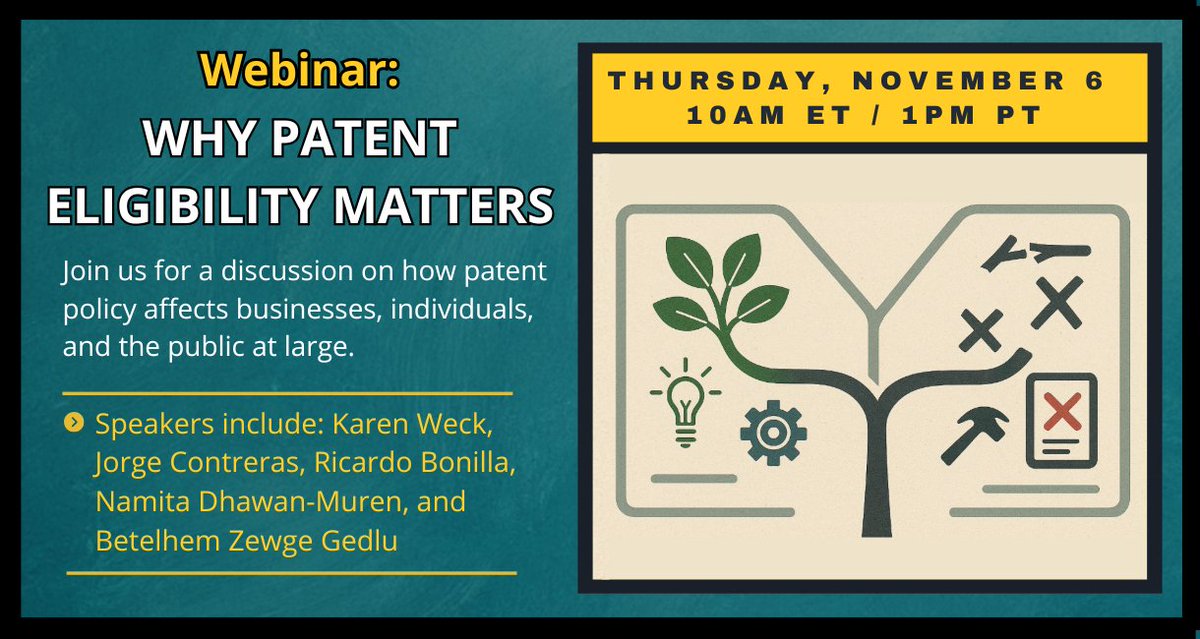 Webinar:
WHY PATENT ELIGIBILITY MATTERS

Join us for a discussion on how patent policy affects businesses, individuals, and the public at large.

Speakers include: Karen Weck, Jorge Contreras, Ricardo Bonilla, Namita Dhawan-Muren, and Betelhem Zewge Gedlu

THURSDAY, NOVEMBER 6
10AM ET / 1PM PT